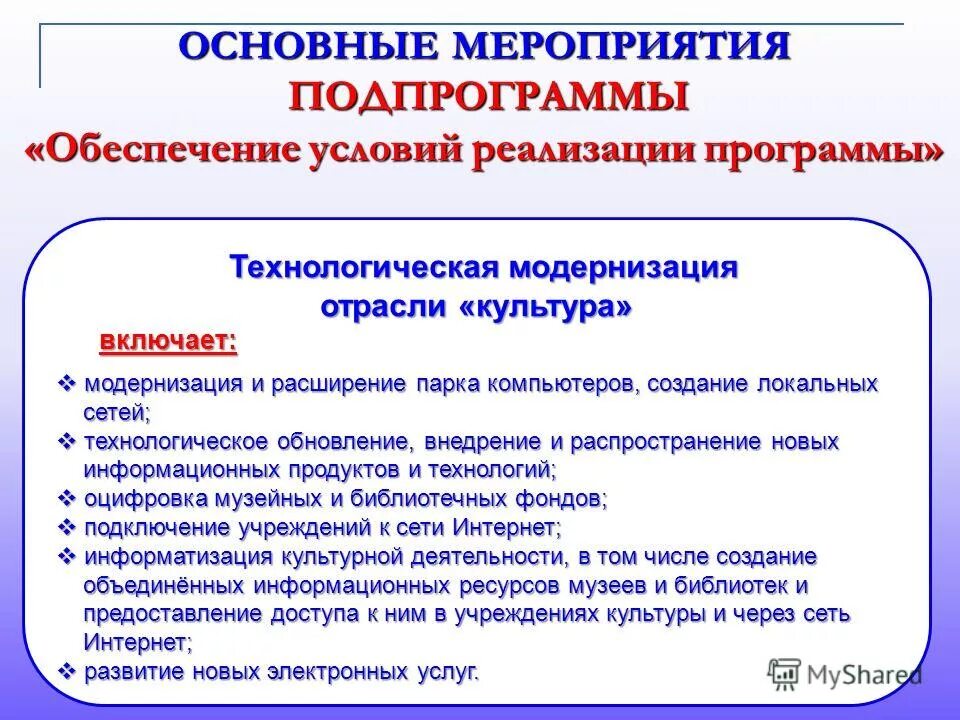 ОСНОВНЫЕ МЕРОПРИЯТИЯ ПОДПРОГРАММЫ «Обеспечение условий реализации программы»

Технологическая модернизация отрасли «культура»

включает:

❖ модернизация и расширение парка компьютеров, создание локальных сетей;
❖ технологическое обновление, внедрение и распространение новых информационных продуктов и технологий;
❖ оцифровка музейных и библиотечных фондов;
❖ подключение учреждений к сети Интернет;
❖ информатизация культурной деятельности, в том числе создание объединённых информационных ресурсов музеев и библиотек и предоставление доступа к ним в учреждениях культуры и через сеть Интернет;
❖ развитие новых электронных услуг.

MyShared